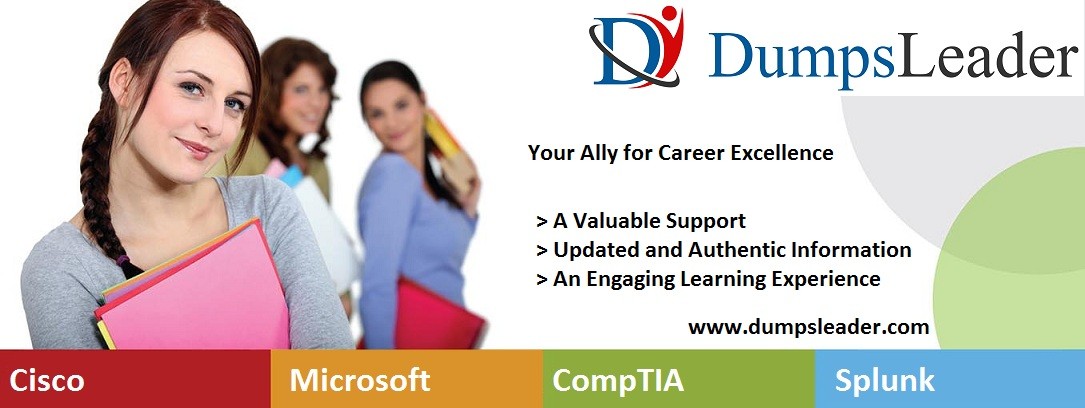 DumpsLeader

Your Ally for Career Excellence

> A Valuable Support
> Updated and Authentic Information
> An Engaging Learning Experience

www.dumpsleader.com

Cisco Microsoft CompTIA Splunk